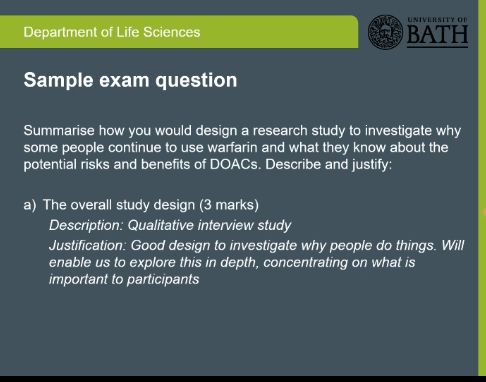 Department of Life Sciences

UNIVERSITY OF BATH

Sample exam question

Summarise how you would design a research study to investigate why some people continue to use warfarin and what they know about the potential risks and benefits of DOACs. Describe and justify:

a) The overall study design (3 marks)
Description: Qualitative interview study
Justification: Good design to investigate why people do things. Will enable us to explore this in depth, concentrating on what is important to participants